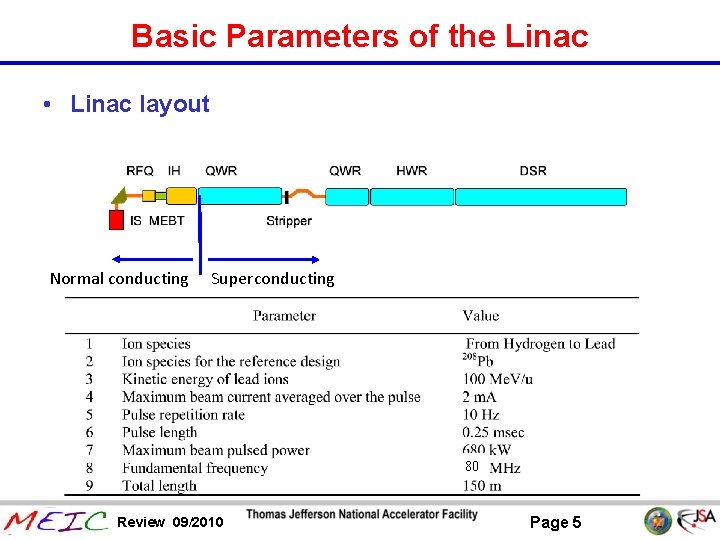 Basic Parameters of the Linac

• Linac layout

RFQ IH QWR QWR HWR DSR

IS MEBT Stripper

Normal conducting Superconducting

| | Parameter | Value |
|---|---|---|
| 1 | Ion species | From Hydrogen to Lead |
| 2 | Ion species for the reference design | $^{208}$Pb |
| 3 | Kinetic energy of lead ions | 100 MeV/u |
| 4 | Maximum beam current averaged over the pulse | 2 mA |
| 5 | Pulse repetition rate | 10 Hz |
| 6 | Pulse length | 0.25 msec |
| 7 | Maximum beam pulsed power | 680 kW |
| 8 | Fundamental frequency | 80 MHz |
| 9 | Total length | 150 m |

MEIC Review 09/2010 Thomas Jefferson National Accelerator Facility Page 5 JSA